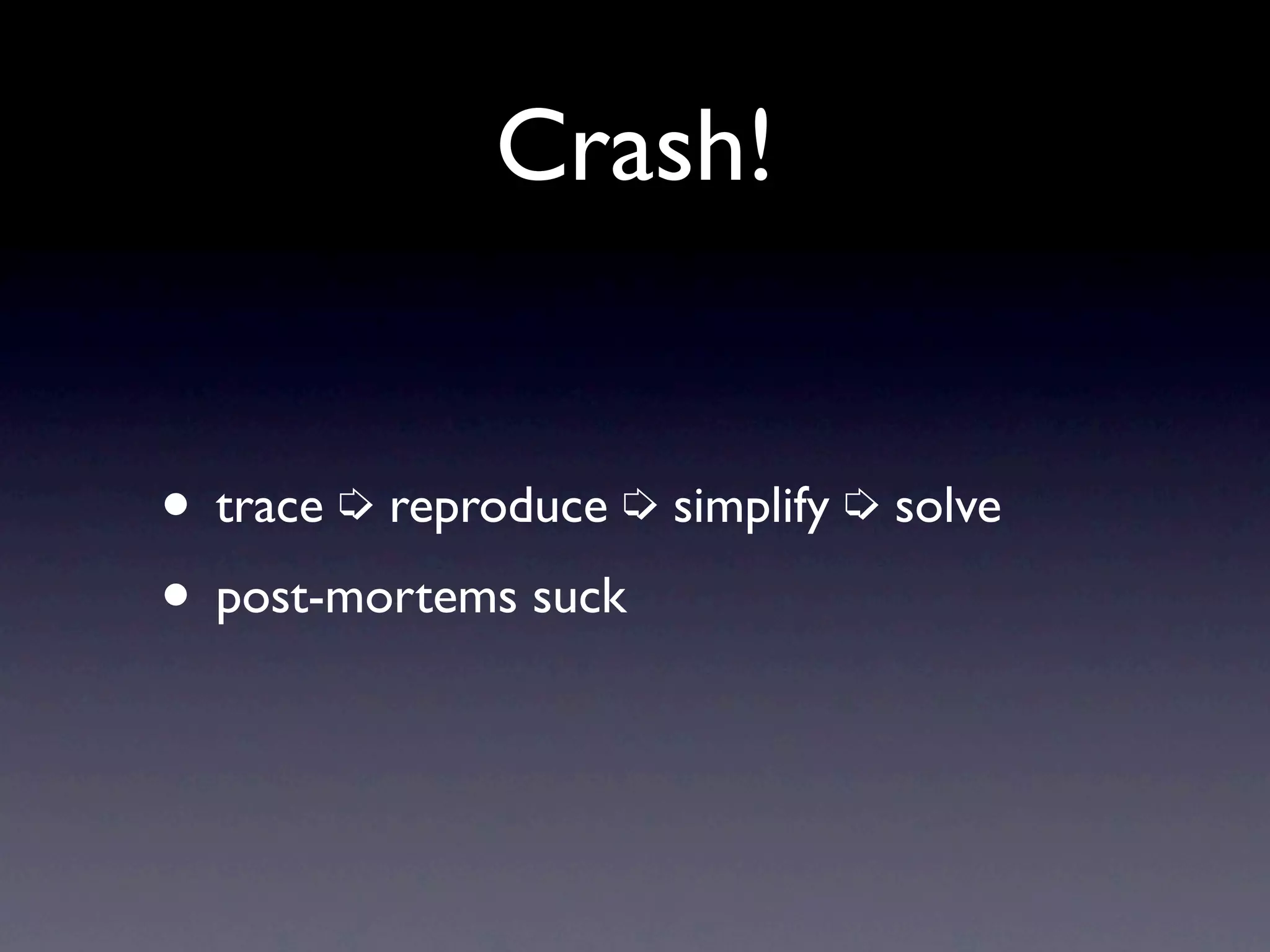 Crash!

• trace ➪ reproduce ➪ simplify ➪ solve

• post-mortems suck